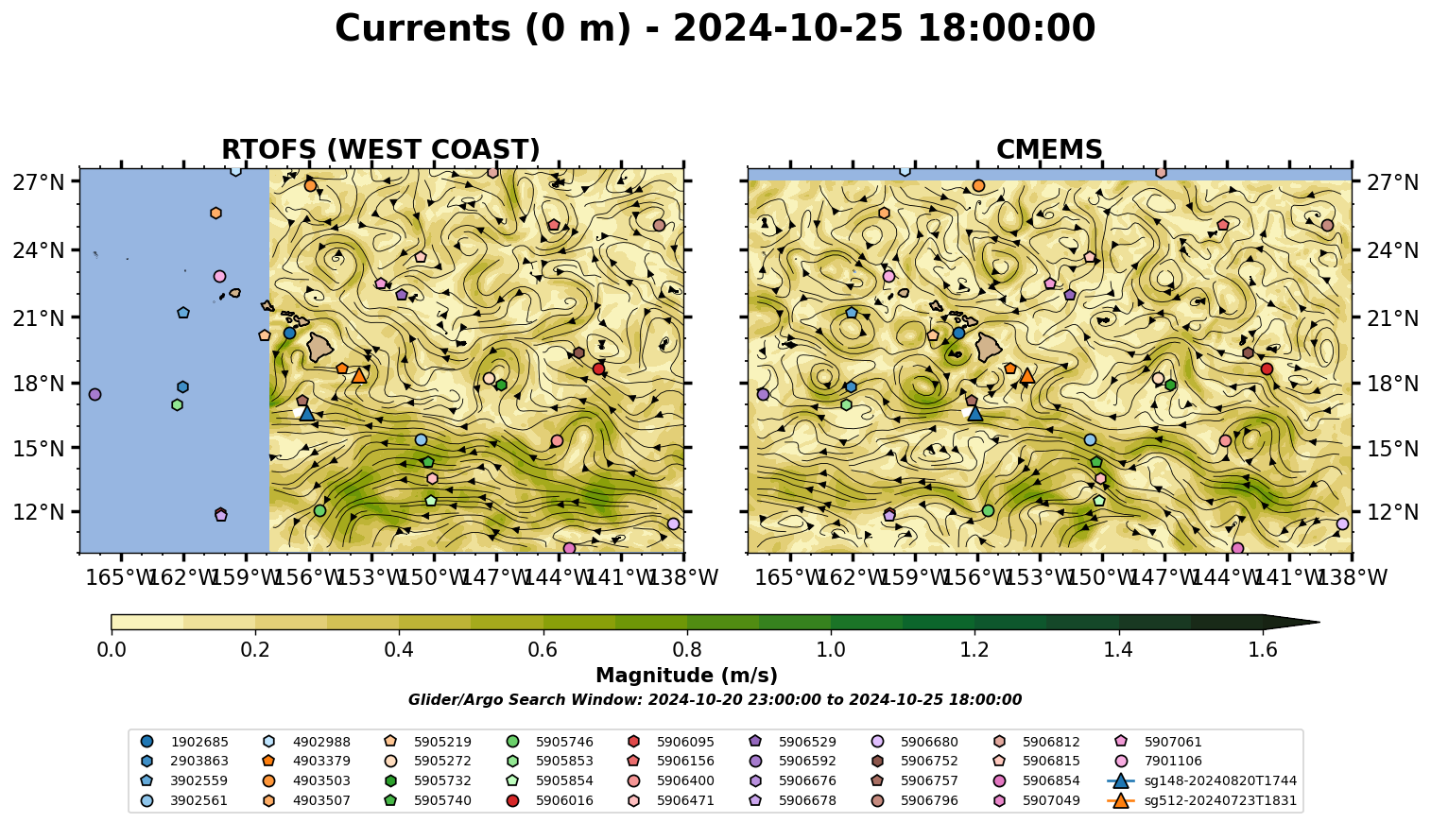 Currents (0 m) - 2024-10-25 18:00:00

RTOFS (WEST COAST)

27°N
24°N
21°N
18°N
15°N
12°N

165°W 162°W 159°W 156°W 153°W 150°W 147°W 144°W 141°W 138°W

CMEMS

27°N
24°N
21°N
18°N
15°N
12°N

165°W 162°W 159°W 156°W 153°W 150°W 147°W 144°W 141°W 138°W

0.0 0.2 0.4 0.6 0.8 1.0 1.2 1.4 1.6

Magnitude (m/s)

Glider/Argo Search Window: 2024-10-20 23:00:00 to 2024-10-25 18:00:00

1902685
2903863
3902559
3902561
4902988
4903379
4903503
4903507
5905219
5905272
5905732
5905740
5905746
5905853
5905854
5906016
5906095
5906156
5906400
5906471
5906529
5906592
5906676
5906678
5906680
5906752
5906757
5906796
5906812
5906815
5906854
5907049
5907061
7901106
sg148-20240820T1744
sg512-20240723T1831